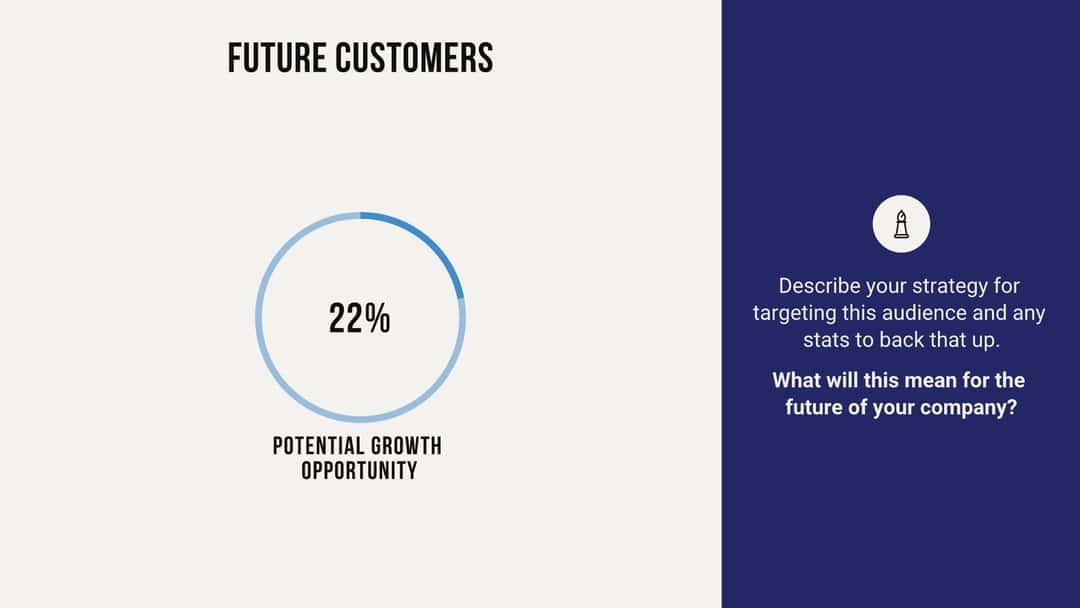 FUTURE CUSTOMERS

22%

POTENTIAL GROWTH OPPORTUNITY

Describe your strategy for targeting this audience and any stats to back that up.

What will this mean for the future of your company?